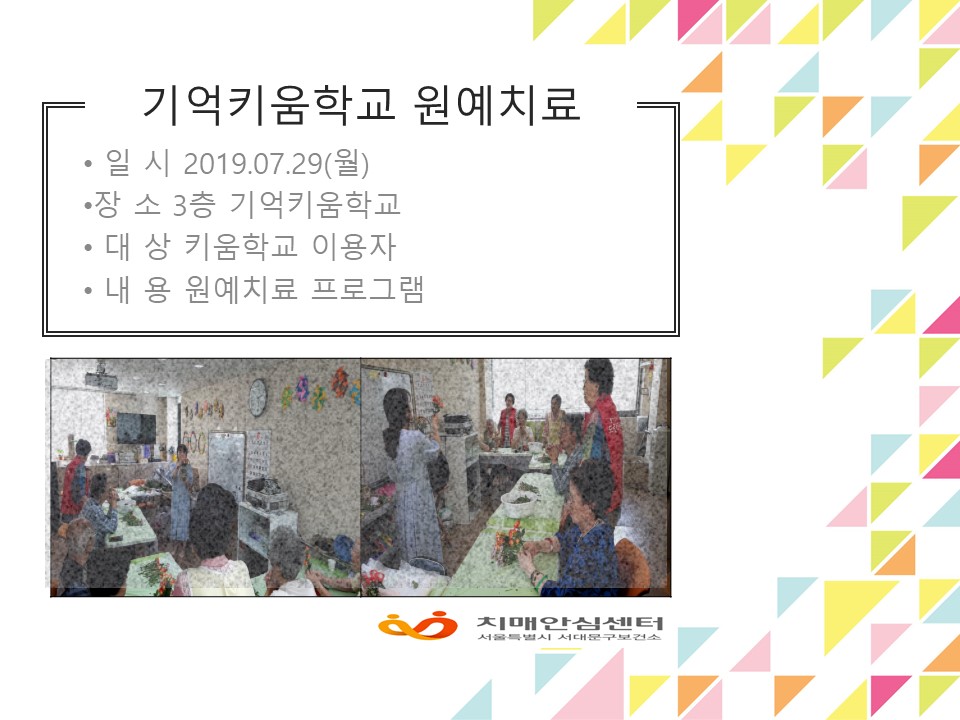 기억키움학교 원예치료

• 일 시 2019.07.29(월)
•장 소 3층 기억키움학교
• 대 상 키움학교 이용자
• 내 용 원예치료 프로그램

치매안심센터
서울특별시 서대문구보건소